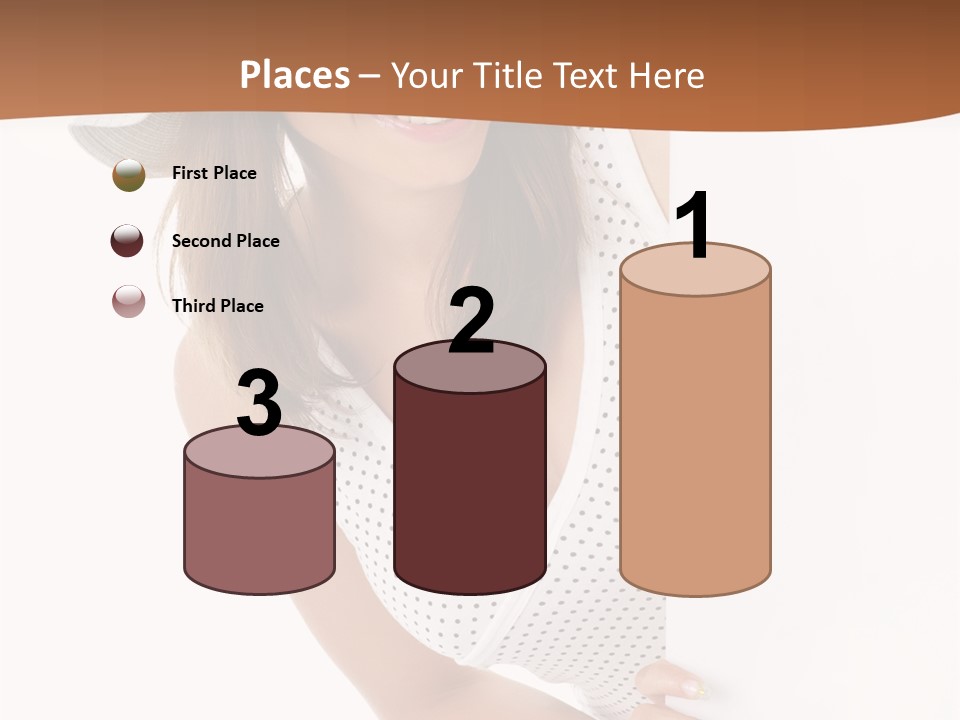 Places – Your Title Text Here

First Place

Second Place

Third Place

3

2

1